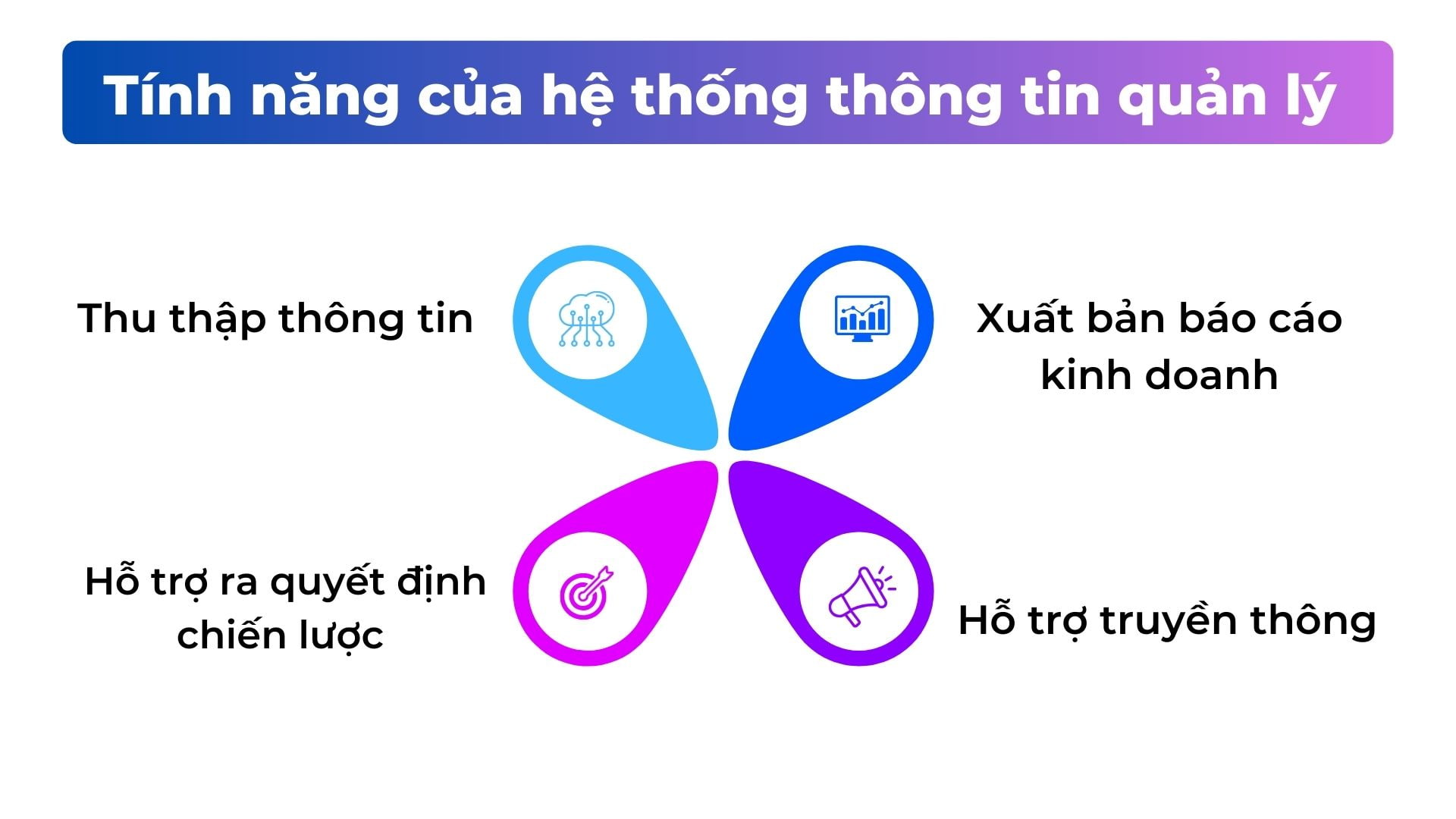 Tính năng của hệ thống thông tin quản lý

Thu thập thông tin

Xuất bản báo cáo kinh doanh

Hỗ trợ ra quyết định chiến lược

Hỗ trợ truyền thông